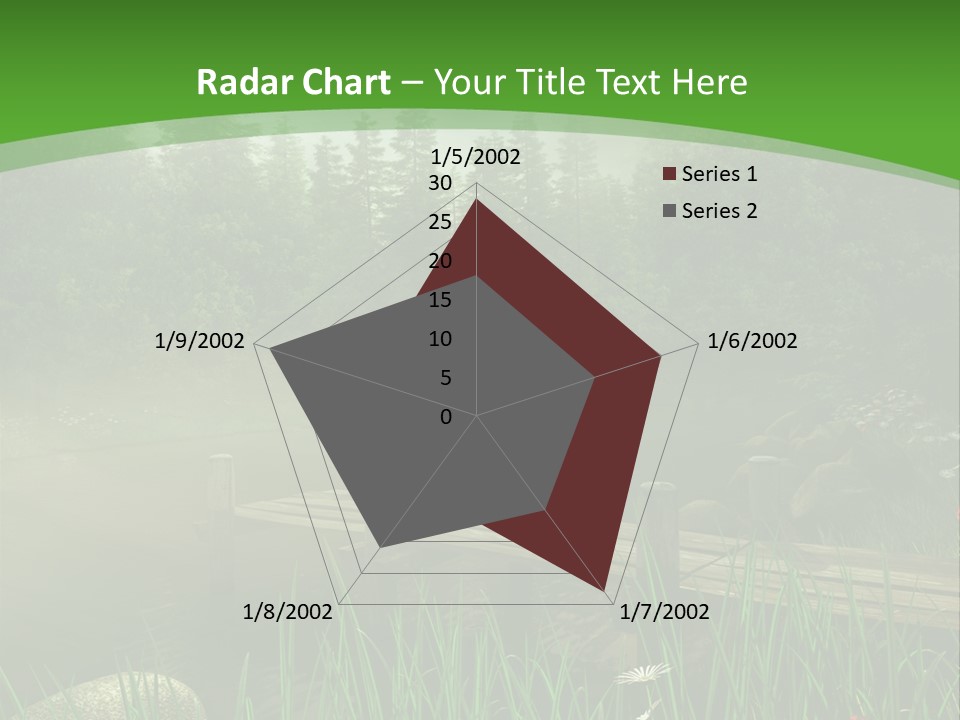 Radar Chart – Your Title Text Here

1/5/2002
30
25
20
15
10
5
0
1/6/2002
1/7/2002
1/8/2002
1/9/2002

Series 1
Series 2